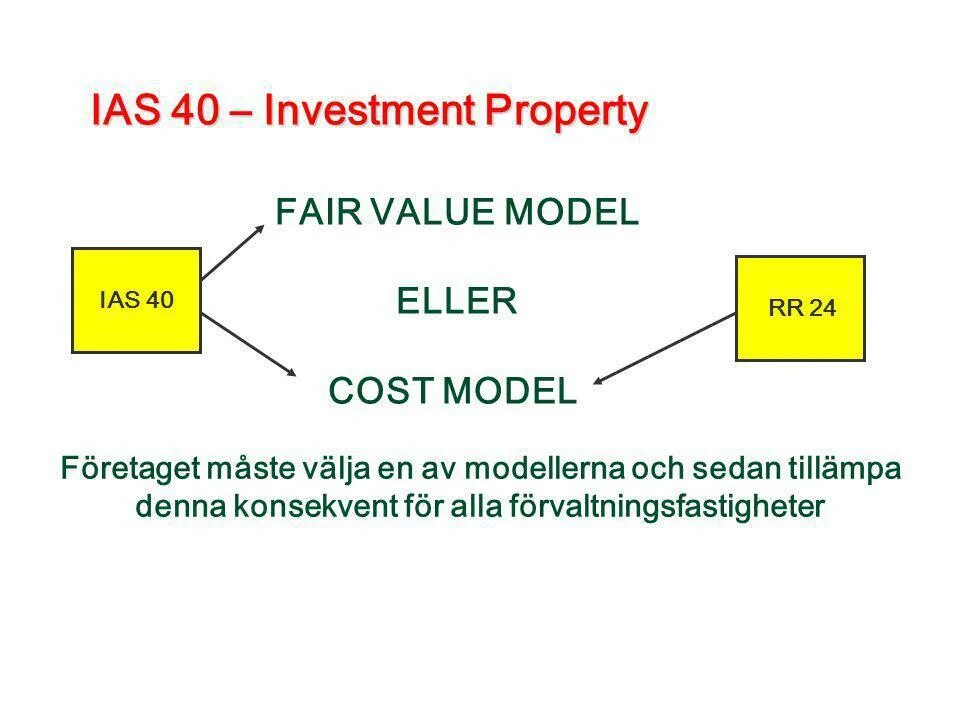 IAS 40 – Investment Property

FAIR VALUE MODEL

IAS 40

ELLER

RR 24

COST MODEL

Företaget måste välja en av modellerna och sedan tillämpa denna konsekvent för alla förvaltningsfastigheter